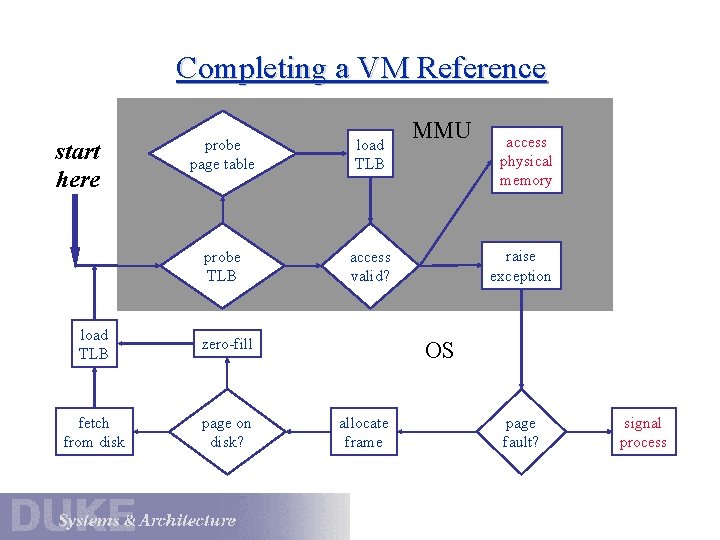 Completing a VM Reference

start here

MMU

probe page table

load TLB

access physical memory

probe TLB

access valid?

raise exception

load TLB

zero-fill

OS

fetch from disk

page on disk?

allocate frame

page fault?

signal process

DUKE Systems & Architecture